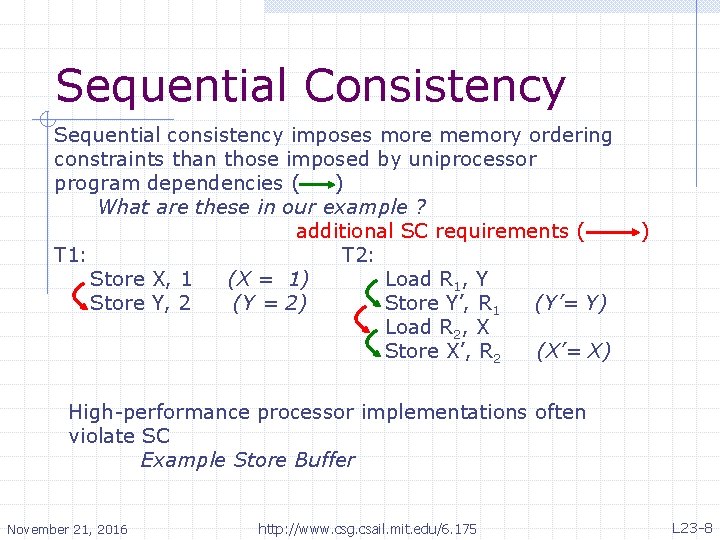 Sequential Consistency

Sequential consistency imposes more memory ordering constraints than those imposed by uniprocessor program dependencies ($\longrightarrow$)

What are these in our example ?

additional SC requirements ($\longrightarrow$)

T1:
Store X, 1 (X = 1)
Store Y, 2 (Y = 2)

T2:
Load $R_1$, Y
Store Y', $R_1$ (Y'= Y)
Load $R_2$, X
Store X', $R_2$ (X'= X)

High-performance processor implementations often violate SC

Example Store Buffer

November 21, 2016 http://www.csg.csail.mit.edu/6.175 L23-8